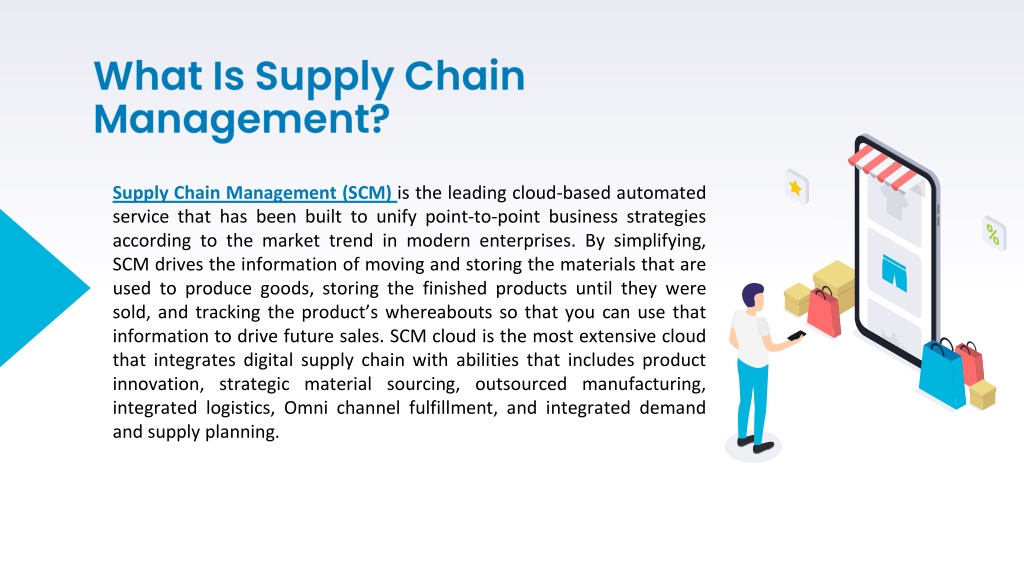 What Is Supply Chain Management?

Supply Chain Management (SCM) is the leading cloud-based automated service that has been built to unify point-to-point business strategies according to the market trend in modern enterprises. By simplifying, SCM drives the information of moving and storing the materials that are used to produce goods, storing the finished products until they were sold, and tracking the product's whereabouts so that you can use that information to drive future sales. SCM cloud is the most extensive cloud that integrates digital supply chain with abilities that includes product innovation, strategic material sourcing, outsourced manufacturing, integrated logistics, Omni channel fulfillment, and integrated demand and supply planning.

%